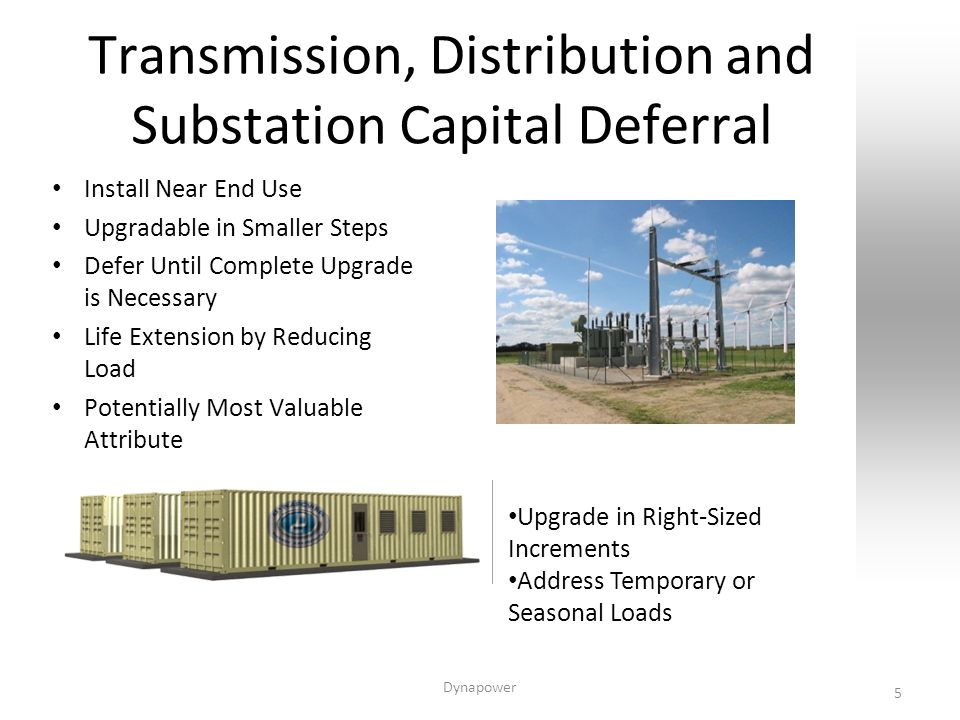 Transmission, Distribution and Substation Capital Deferral

• Install Near End Use
• Upgradable in Smaller Steps
• Defer Until Complete Upgrade is Necessary
• Life Extension by Reducing Load
• Potentially Most Valuable Attribute

•Upgrade in Right-Sized Increments
•Address Temporary or Seasonal Loads

Dynapower

5